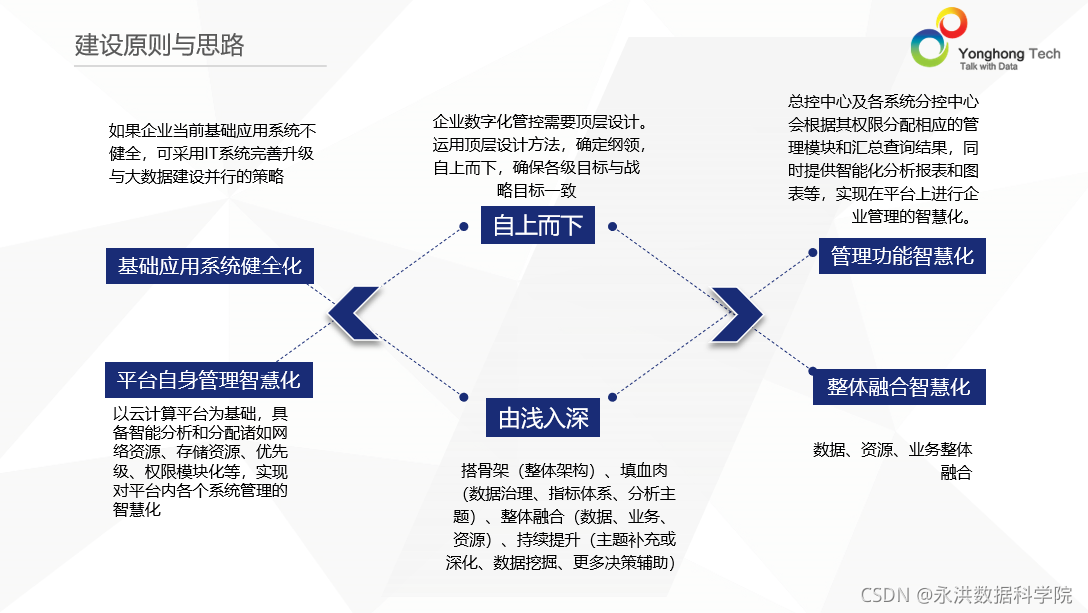 建设原则与思路

Yonghong Tech
Talk with Data

如果企业当前基础应用系统不健全，可采用IT系统完善升级与大数据建设并行的策略

基础应用系统健全化

平台自身管理智慧化

以云计算平台为基础，具备智能分析和分配诸如网络资源、存储资源、优先级、权限模块化等，实现对平台内各个系统管理的智慧化

企业数字化管控需要顶层设计。运用顶层设计方法，确定纲领，自上而下，确保各级目标与战略目标一致

自上而下

由浅入深

搭骨架（整体架构）、填血肉（数据治理、指标体系、分析主题）、整体融合（数据、业务、资源）、持续提升（主题补充或深化、数据挖掘、更多决策辅助）

总控中心及各系统分控中心会根据其权限分配相应的管理模块和汇总查询结果，同时提供智能化分析报表和图表等，实现在平台上进行企业管理的智慧化。

管理功能智慧化

整体融合智慧化

数据、资源、业务整体融合

CSDN @永洪数据科学院